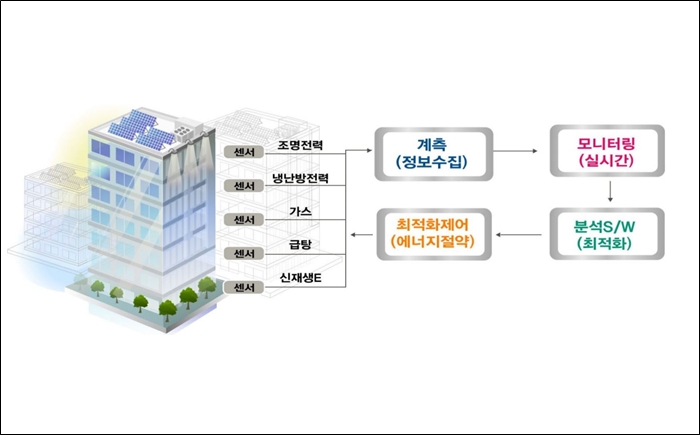 센서 조명전력
센서 냉난방전력
센서 가스
센서 급탕
센서 신재생E

계측
(정보수집)

모니터링
(실시간)

분석S/W
(최적화)

최적화제어
(에너지절약)